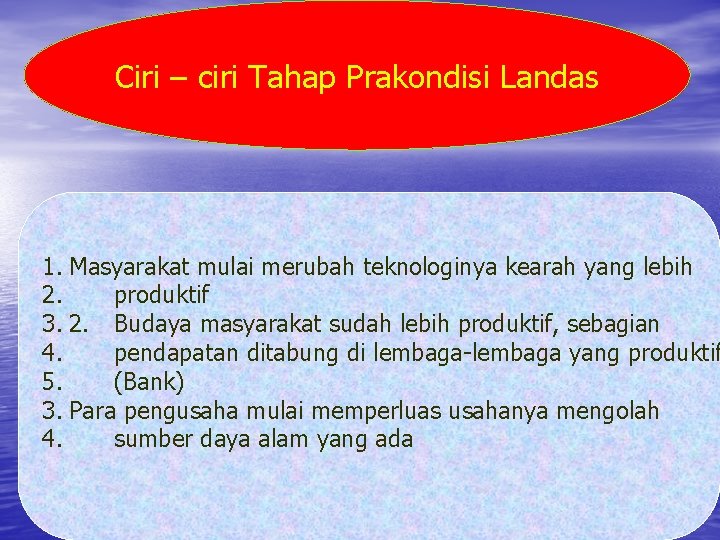 Ciri – ciri Tahap Prakondisi Landas

1. Masyarakat mulai merubah teknologinya kearah yang lebih
2. produktif
3. 2. Budaya masyarakat sudah lebih produktif, sebagian
4. pendapatan ditabung di lembaga-lembaga yang produktif
5. (Bank)
3. Para pengusaha mulai memperluas usahanya mengolah
4. sumber daya alam yang ada